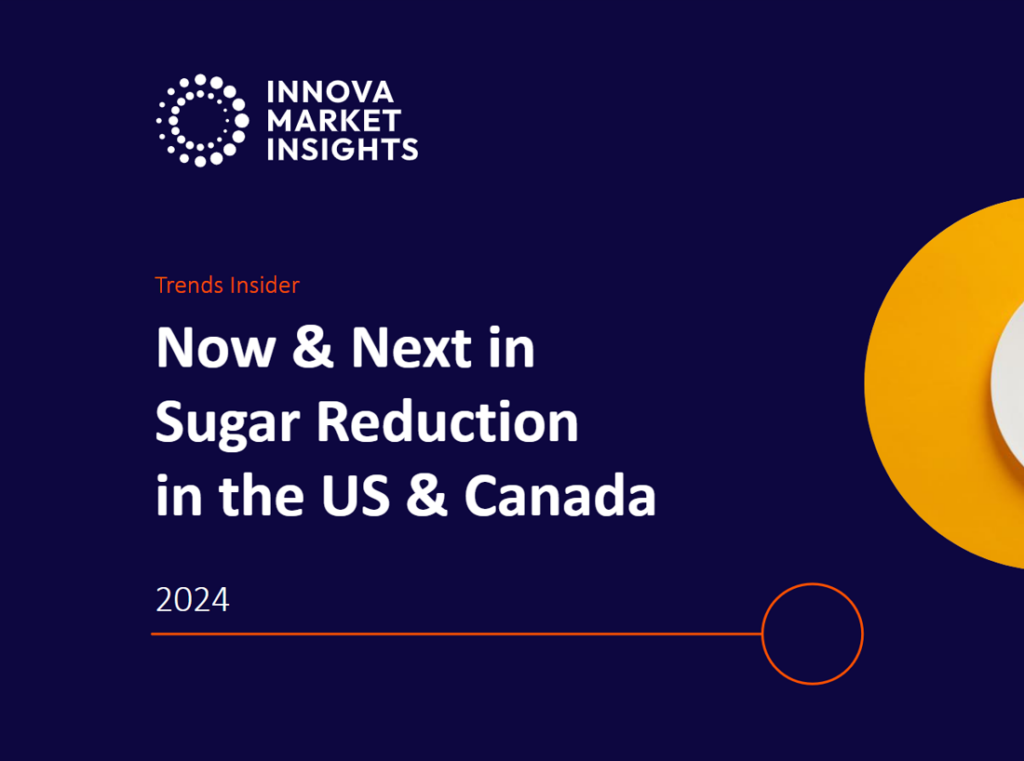 INNOVA MARKET INSIGHTS

Trends Insider

Now & Next in Sugar Reduction in the US & Canada

2024